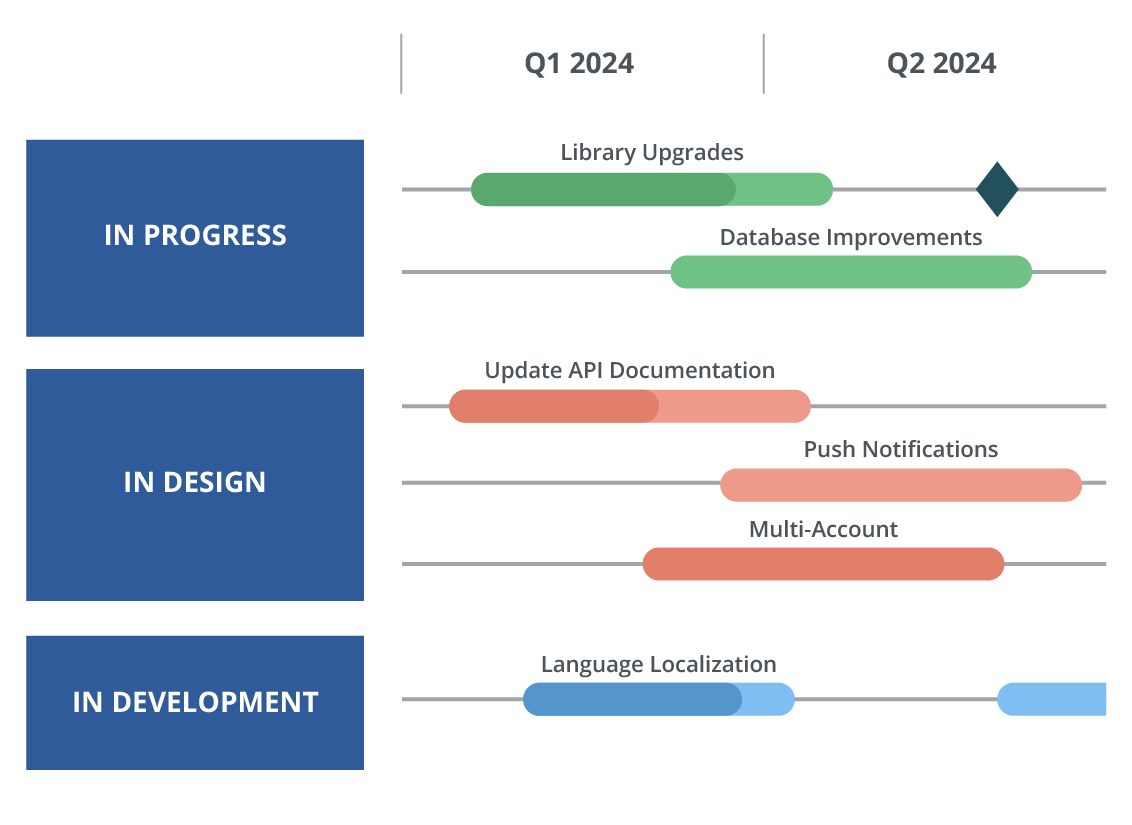 Q1 2024

Q2 2024

IN PROGRESS

Library Upgrades

Database Improvements

IN DESIGN

Update API Documentation

Push Notifications

Multi-Account

IN DEVELOPMENT

Language Localization